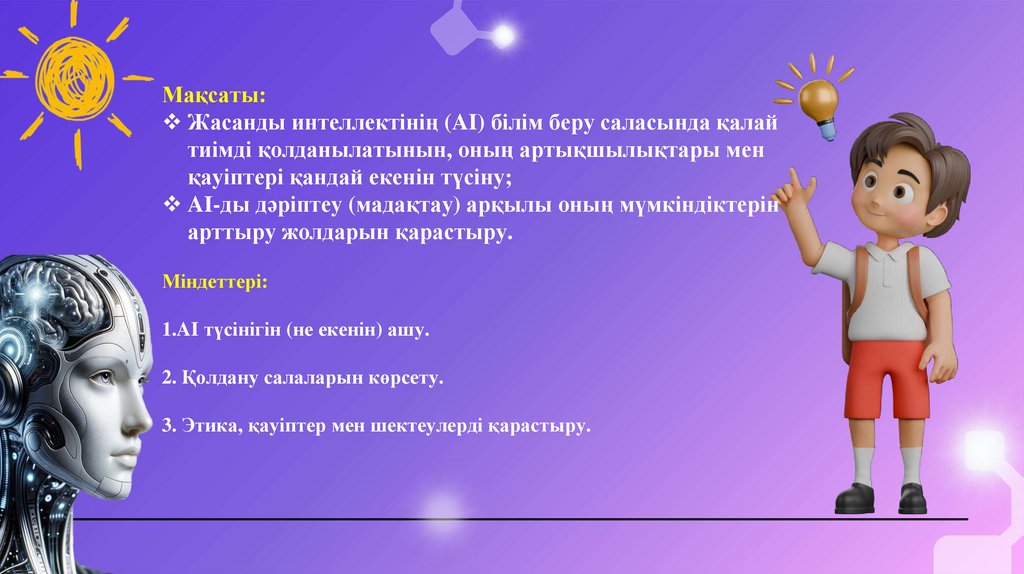 Мақсаты:
❖ Жасанды интеллектінің (AI) білім беру саласында қалай тиімді қолданылатынын, оның артықшылықтары мен қауіптері қандай екенін түсіну;
❖ AI-ды дәріптеу (мадақтау) арқылы оның мүмкіндіктерін арттыру жолдарын қарастыру.

Міндеттері:

1.AI түсінігін (не екенін) ашу.

2. Қолдану салаларын көрсету.

3. Этика, қауіптер мен шектеулерді қарастыру.